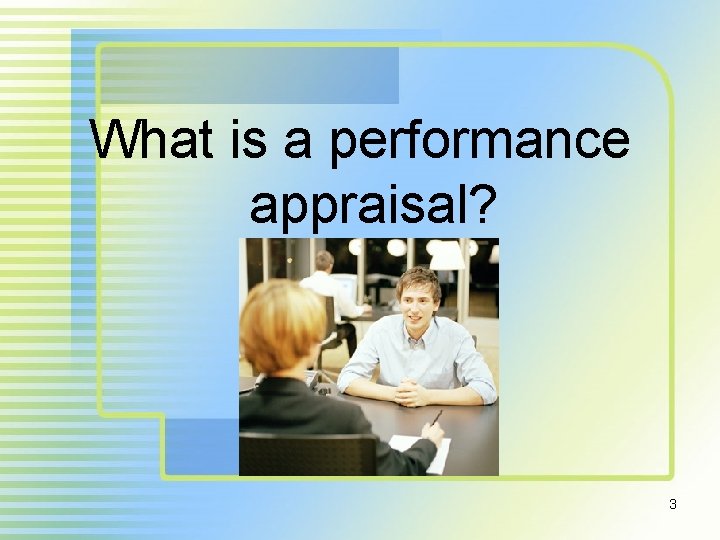 What is a performance appraisal?

3